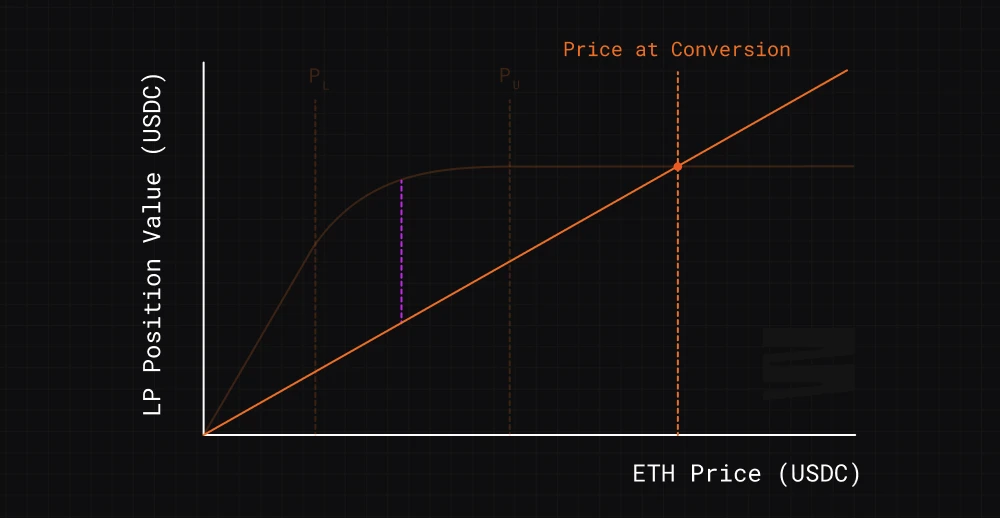 Price at Conversion

$P_L$

$P_U$

LP Position Value (USDC)

ETH Price (USDC)